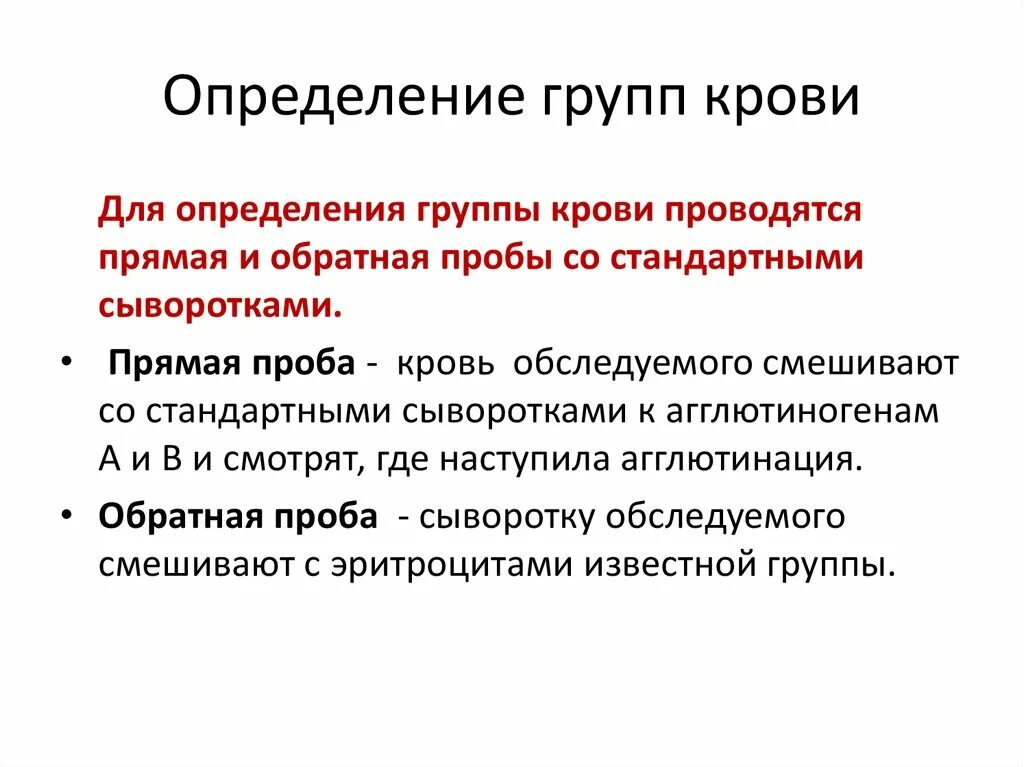 Определение групп крови

Для определения группы крови проводятся прямая и обратная пробы со стандартными сыворотками.

• Прямая проба - кровь обследуемого смешивают со стандартными сыворотками к агглютиногенам А и В и смотрят, где наступила агглютинация.

• Обратная проба - сыворотку обследуемого смешивают с эритроцитами известной группы.